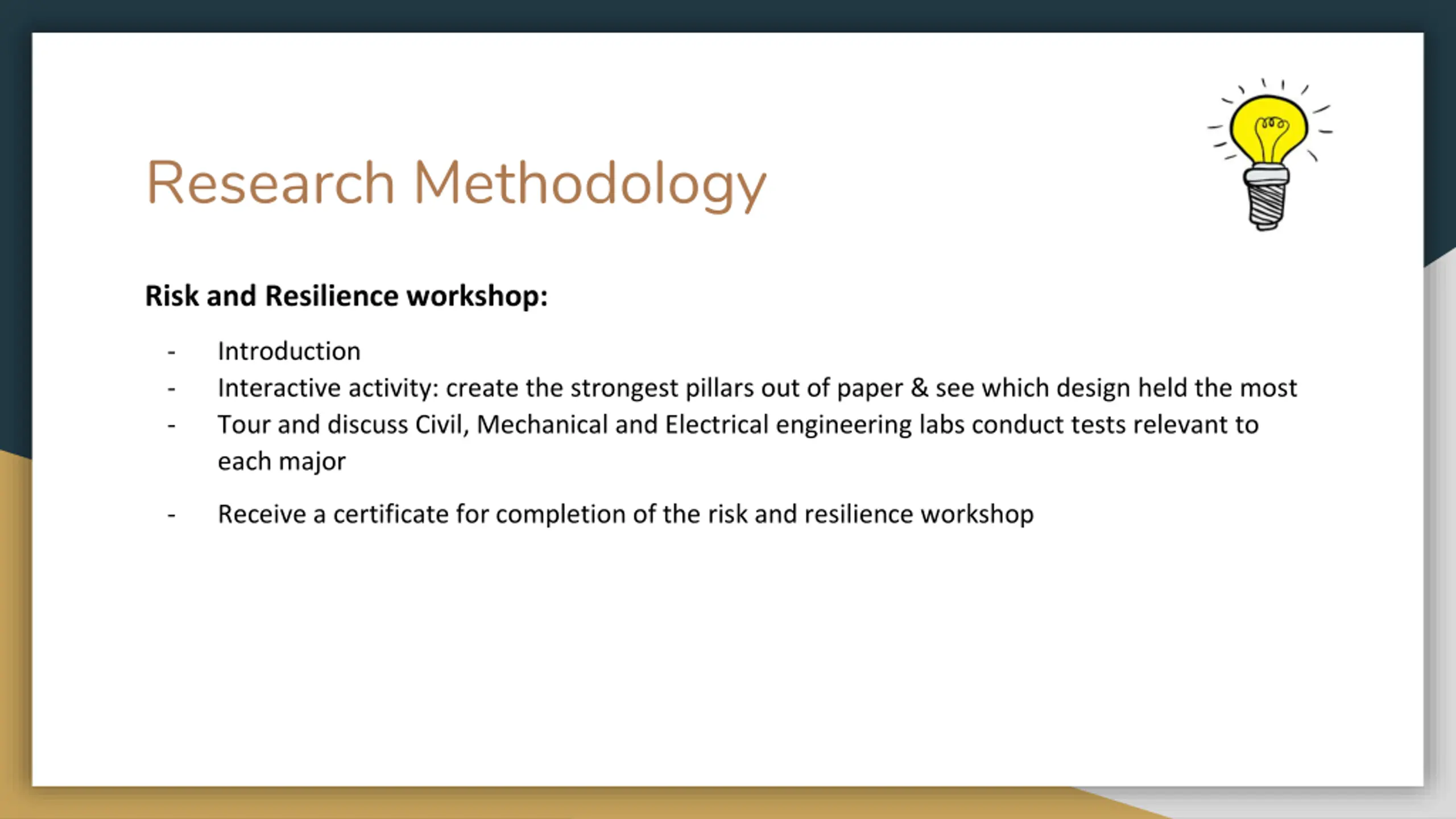 Research Methodology

Risk and Resilience workshop:

- Introduction
- Interactive activity: create the strongest pillars out of paper & see which design held the most
- Tour and discuss Civil, Mechanical and Electrical engineering labs conduct tests relevant to each major

- Receive a certificate for completion of the risk and resilience workshop